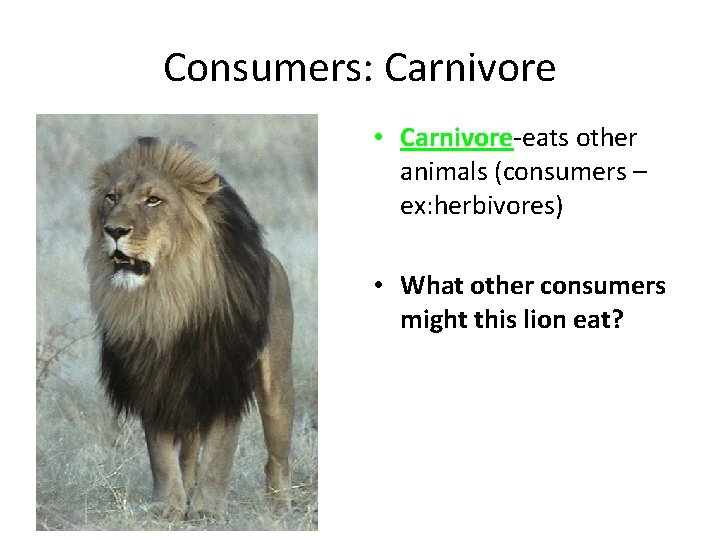 Consumers: Carnivore

• Carnivore-eats other animals (consumers – ex:herbivores)

• What other consumers might this lion eat?